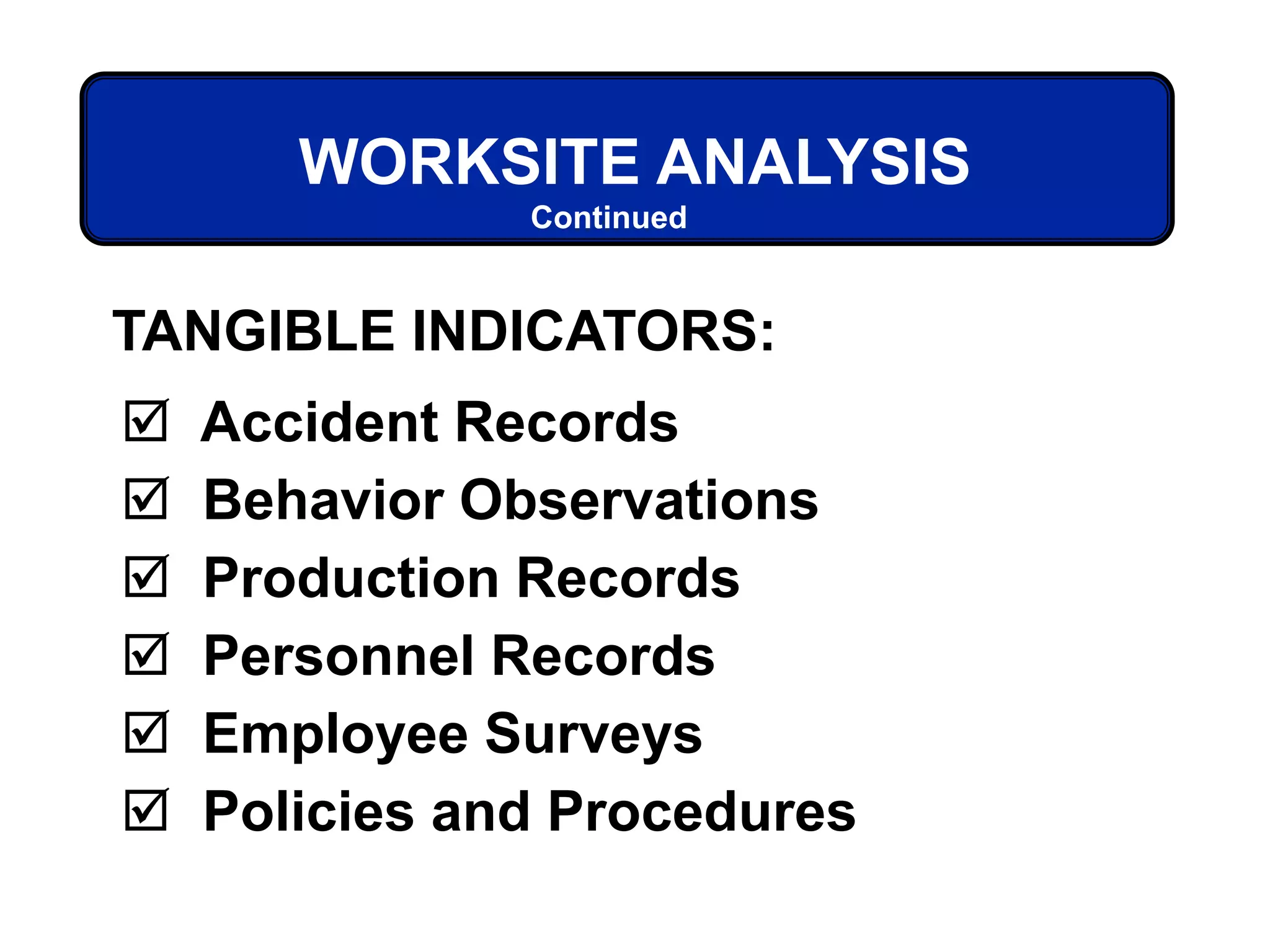 WORKSITE ANALYSIS
Continued

TANGIBLE INDICATORS:

☑ Accident Records
☑ Behavior Observations
☑ Production Records
☑ Personnel Records
☑ Employee Surveys
☑ Policies and Procedures